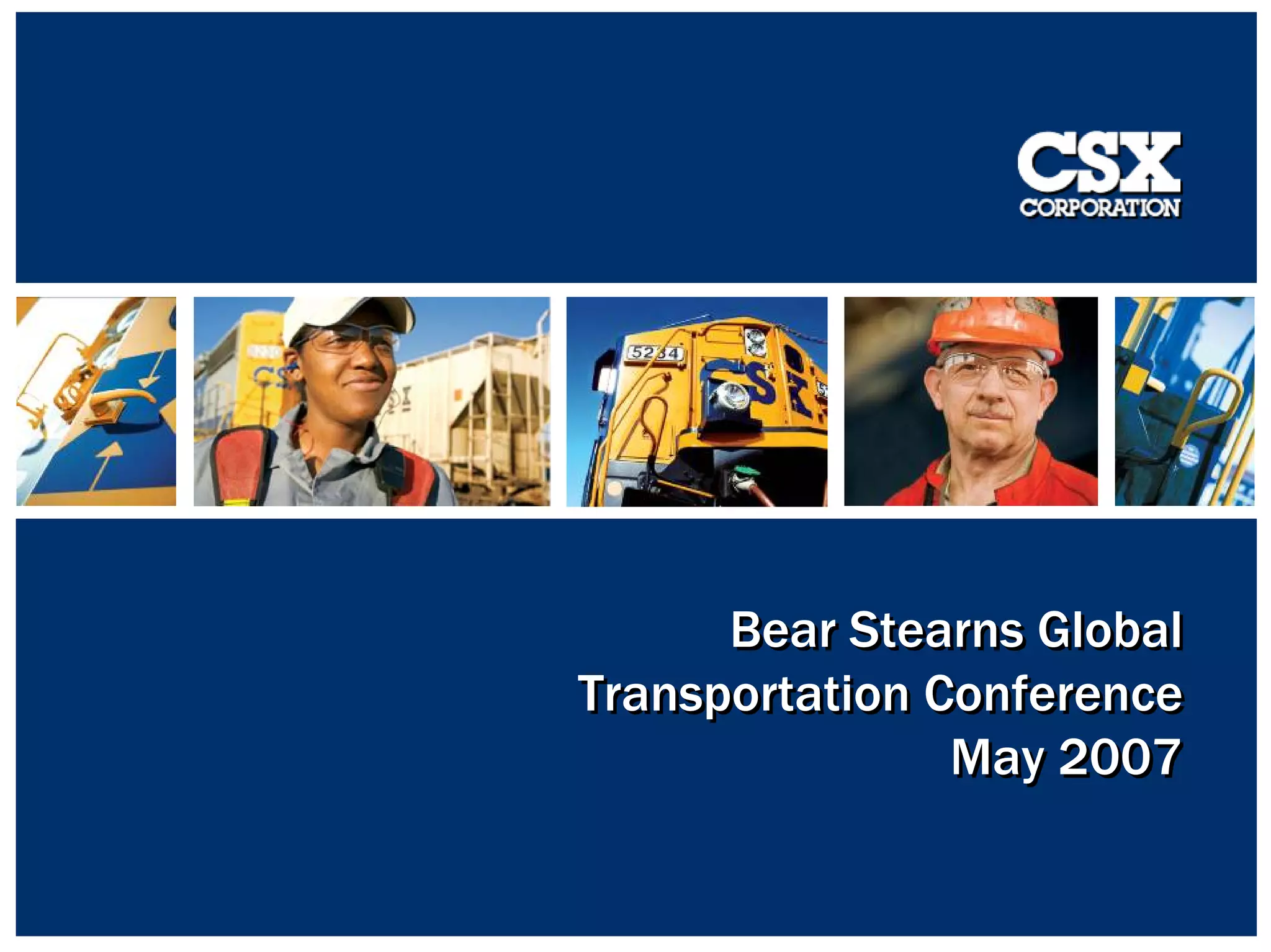 CSX
CORPORATION

5234

CSX

Bear Stearns Global Transportation Conference May 2007